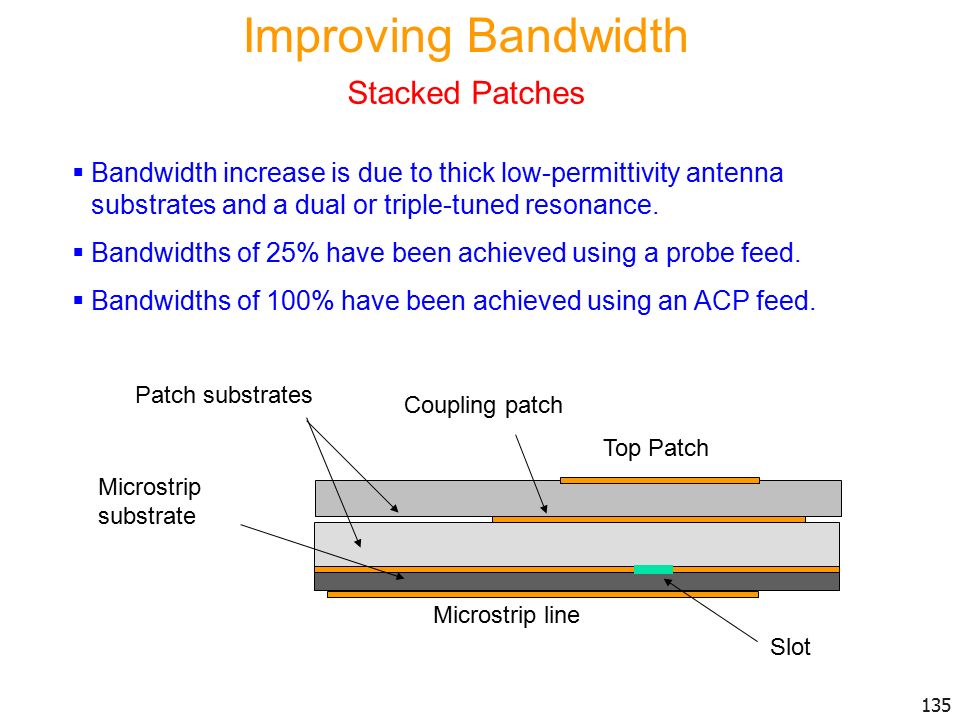 Improving Bandwidth

Stacked Patches

▪ Bandwidth increase is due to thick low-permittivity antenna substrates and a dual or triple-tuned resonance.

▪ Bandwidths of 25% have been achieved using a probe feed.

▪ Bandwidths of 100% have been achieved using an ACP feed.

Patch substrates

Coupling patch

Top Patch

Microstrip substrate

Microstrip line

Slot

135